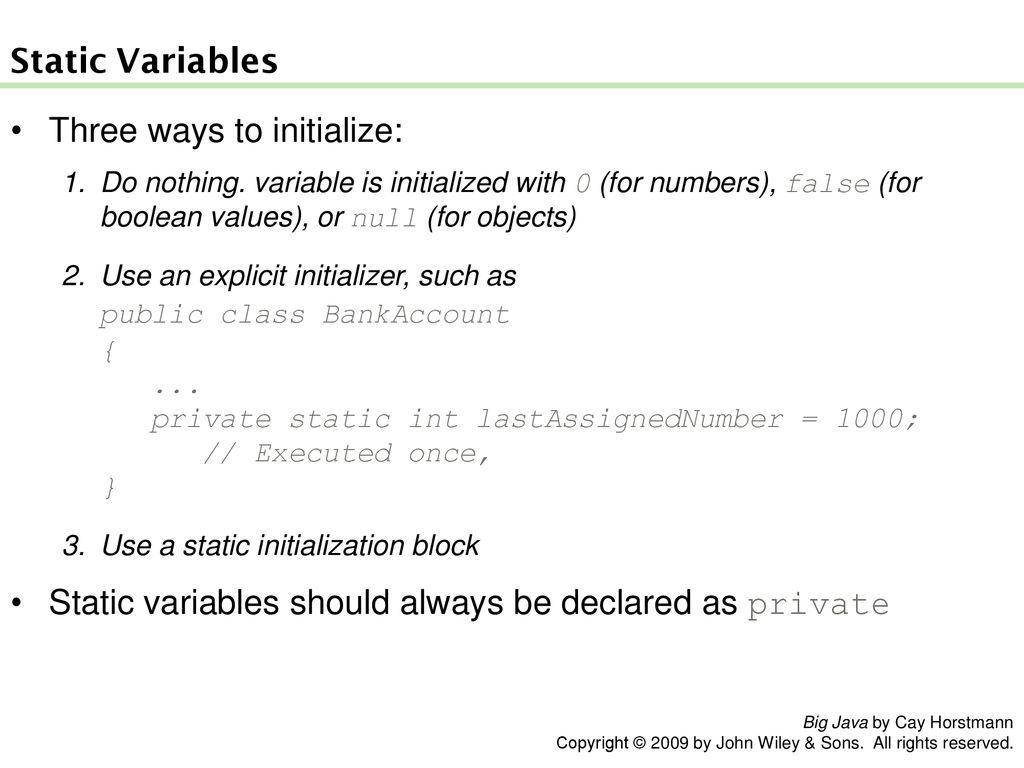 Static Variables

• Three ways to initialize:

1. Do nothing. variable is initialized with 0 (for numbers), false (for boolean values), or null (for objects)

2. Use an explicit initializer, such as

public class BankAccount
{
   ...
   private static int lastAssignedNumber = 1000;
      // Executed once,
}

3. Use a static initialization block

• Static variables should always be declared as private

Big Java by Cay Horstmann
Copyright © 2009 by John Wiley & Sons. All rights reserved.